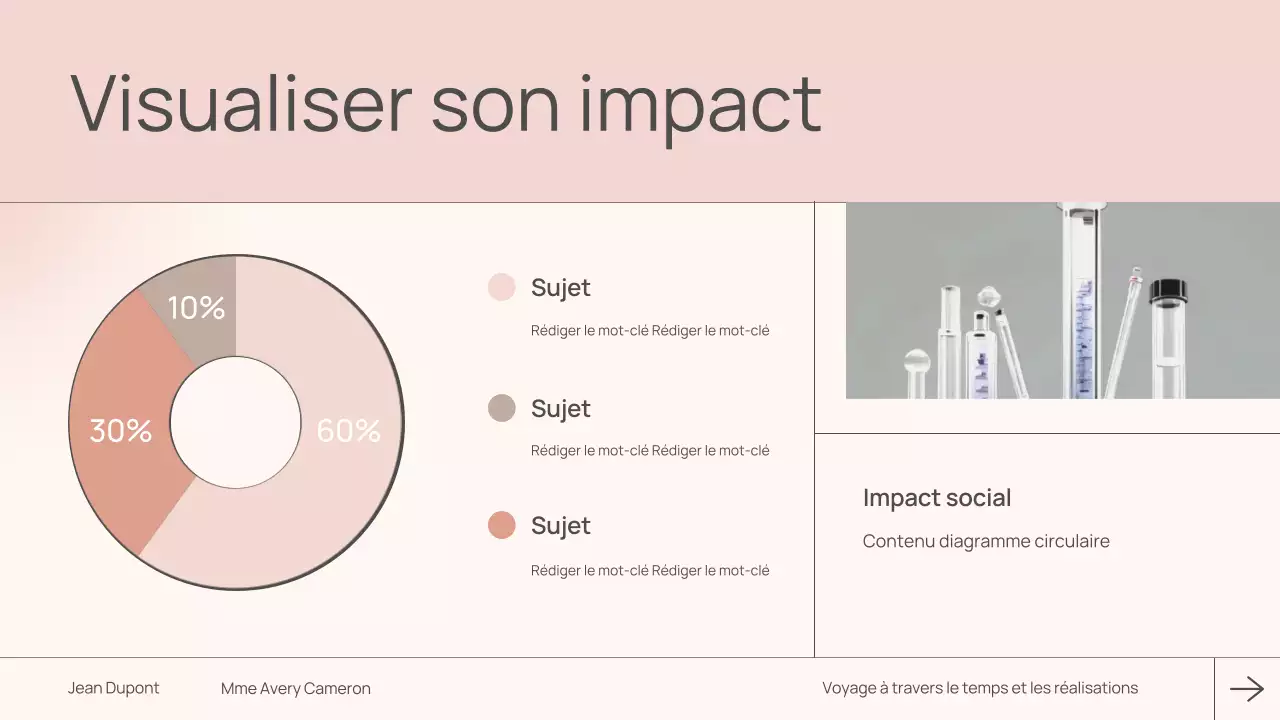 Visualiser son impact

10%

30%

60%

Sujet

Rédiger le mot-clé Rédiger le mot-clé

Sujet

Rédiger le mot-clé Rédiger le mot-clé

Sujet

Rédiger le mot-clé Rédiger le mot-clé

Impact social

Contenu diagramme circulaire

Jean Dupont

Mme Avery Cameron

Voyage à travers le temps et les réalisations